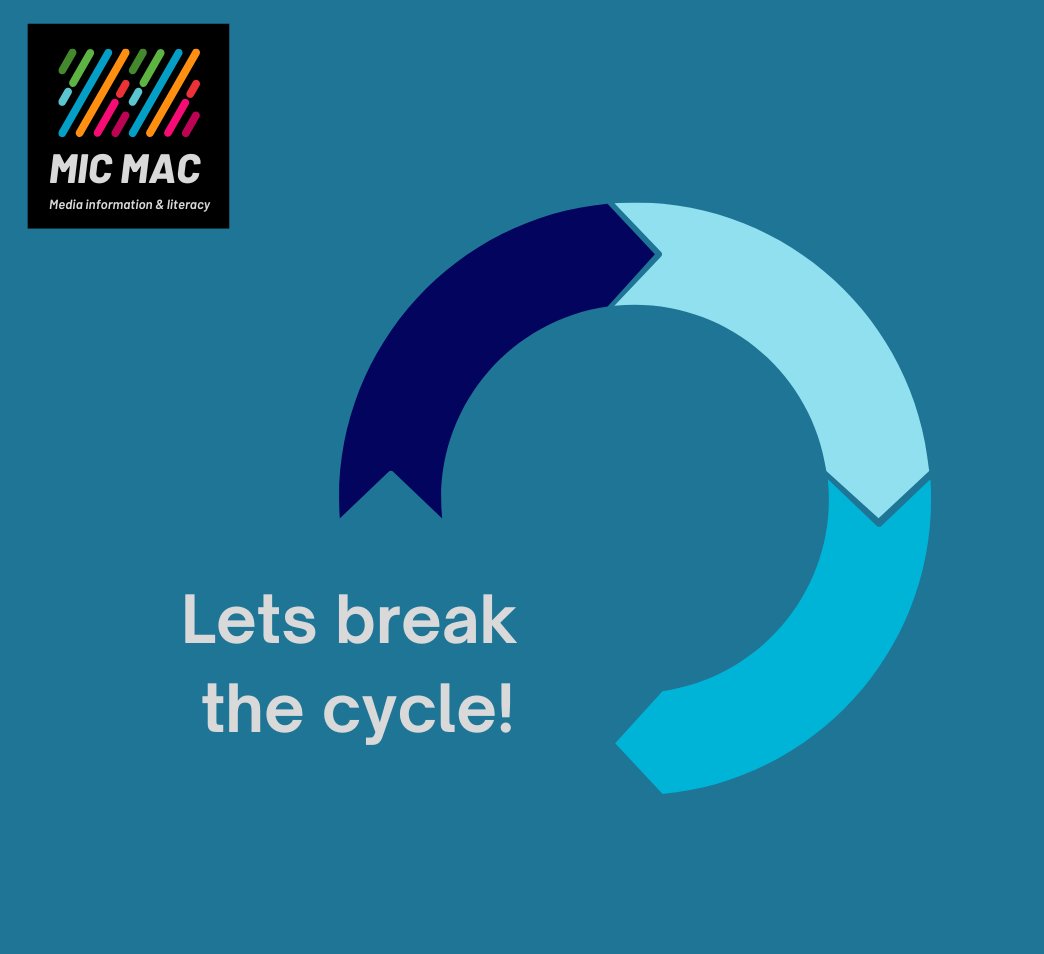 MIC MAC
Media information & literacy

Lets break the cycle!